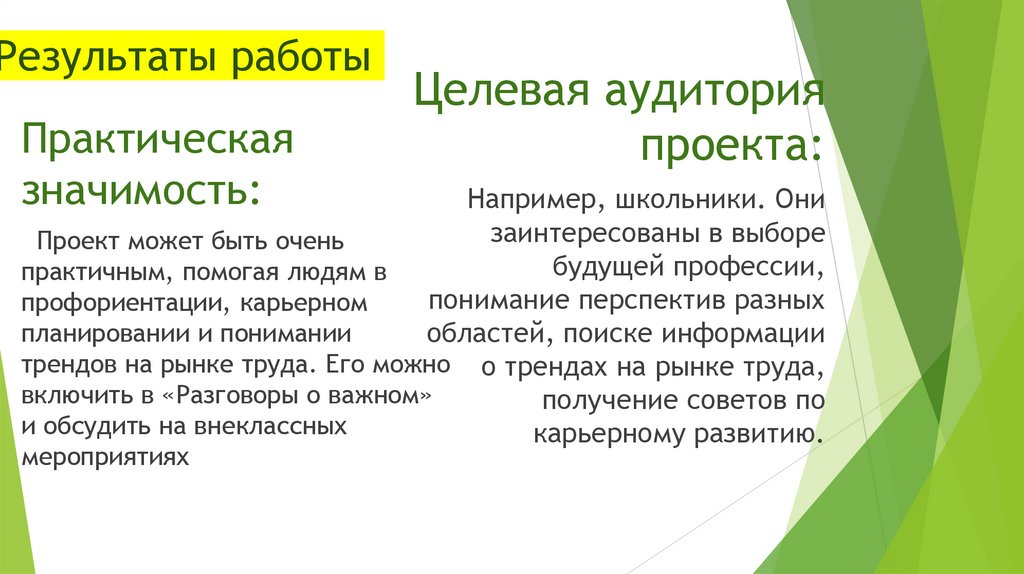 Результаты работы

Практическая значимость:

Проект может быть очень практичным, помогая людям в профориентации, карьерном планировании и понимании трендов на рынке труда. Его можно включить в «Разговоры о важном» и обсудить на внеклассных мероприятиях

Целевая аудитория проекта:

Например, школьники. Они заинтересованы в выборе будущей профессии, понимание перспектив разных областей, поиске информации о трендах на рынке труда, получение советов по карьерному развитию.